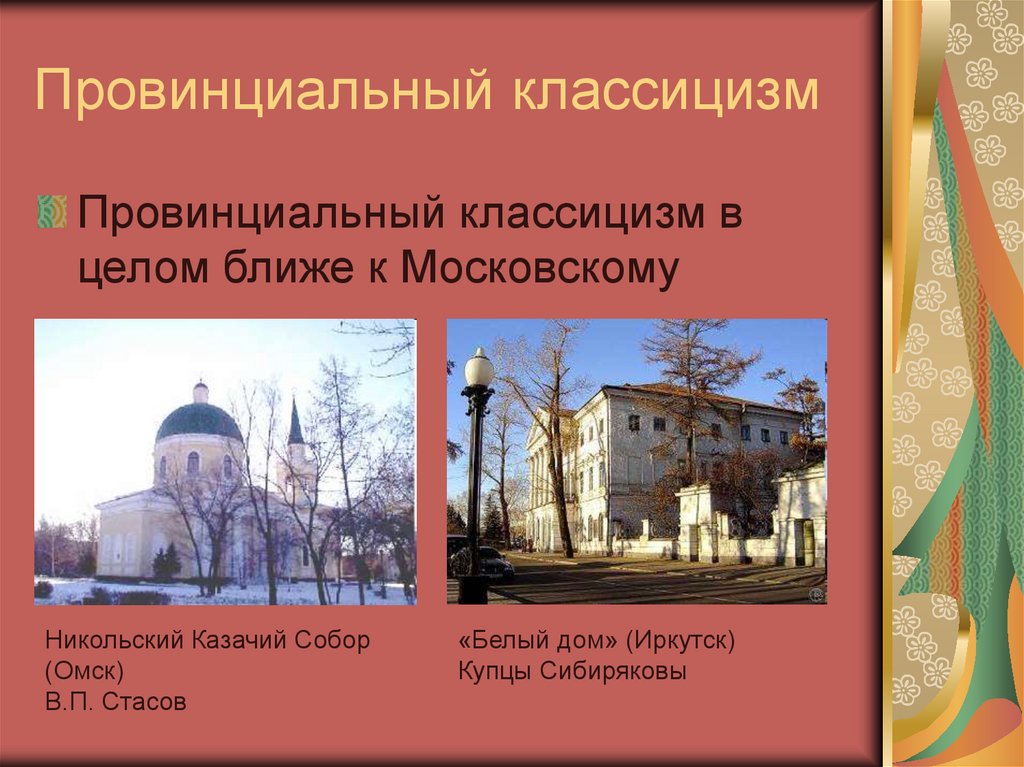 Провинциальный классицизм

Провинциальный классицизм в целом ближе к Московскому

Никольский Казачий Собор (Омск)
В.П. Стасов

«Белый дом» (Иркутск)
Купцы Сибиряковы